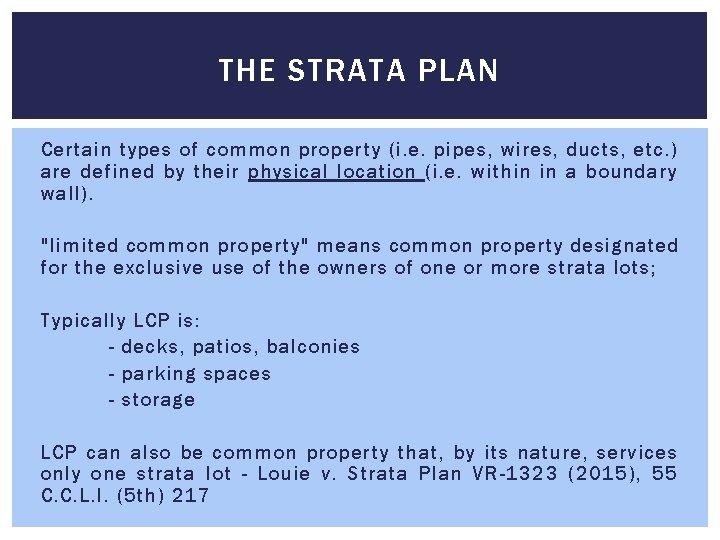 THE STRATA PLAN

Certain types of common property (i.e. pipes, wires, ducts, etc.) are defined by their physical location (i.e. within in a boundary wall).

"limited common property" means common property designated for the exclusive use of the owners of one or more strata lots;

Typically LCP is:
- decks, patios, balconies
- parking spaces
- storage

LCP can also be common property that, by its nature, services only one strata lot - Louie v. Strata Plan VR-1323 (2015), 55 C.C.L.I. (5th) 217